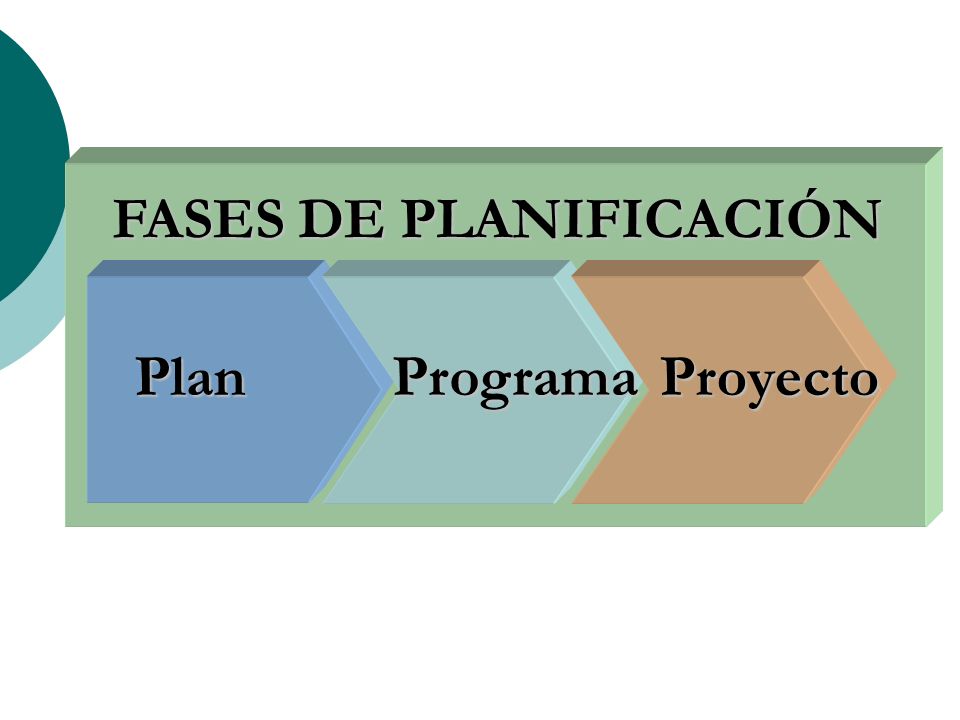 FASES DE PLANIFICACIÓN

Plan

Programa

Proyecto